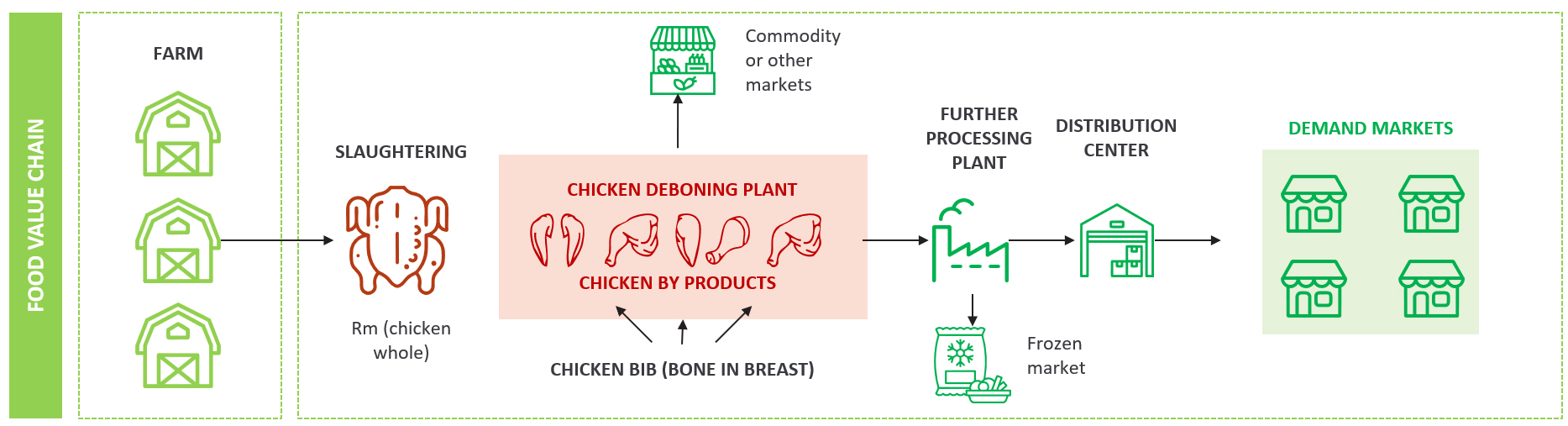 FOOD VALUE CHAIN

FARM

SLAUGHTERING

Rm (chicken whole)

Commodity or other markets

CHICKEN DEBONING PLANT

CHICKEN BY PRODUCTS

CHICKEN BIB (BONE IN BREAST)

FURTHER PROCESSING PLANT

Frozen market

DISTRIBUTION CENTER

DEMAND MARKETS